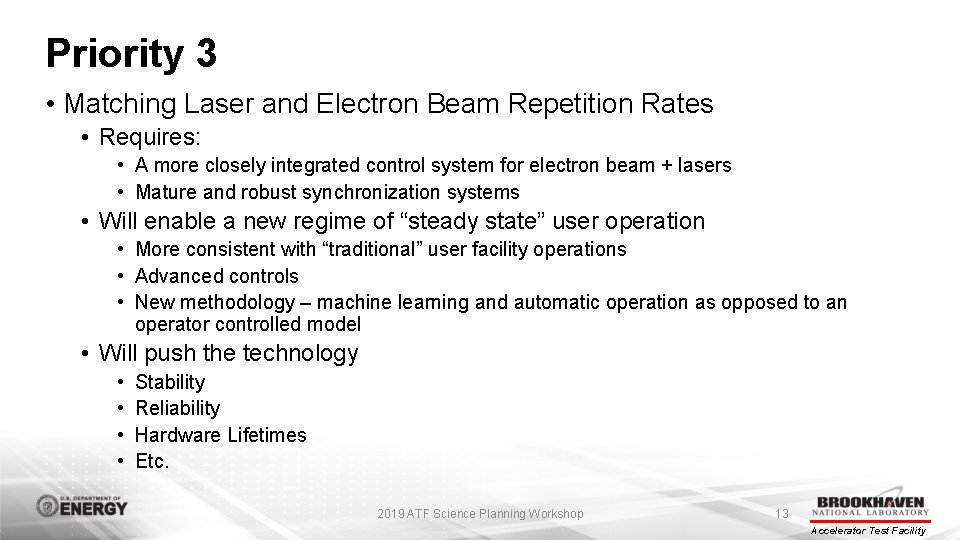 Priority 3

• Matching Laser and Electron Beam Repetition Rates
• Requires:
• A more closely integrated control system for electron beam + lasers
• Mature and robust synchronization systems
• Will enable a new regime of “steady state” user operation
• More consistent with “traditional” user facility operations
• Advanced controls
• New methodology – machine learning and automatic operation as opposed to an operator controlled model
• Will push the technology
• Stability
• Reliability
• Hardware Lifetimes
• Etc.

U.S. DEPARTMENT OF ENERGY

2019 ATF Science Planning Workshop

13

BROOKHAVEN NATIONAL LABORATORY

Accelerator Test Facility